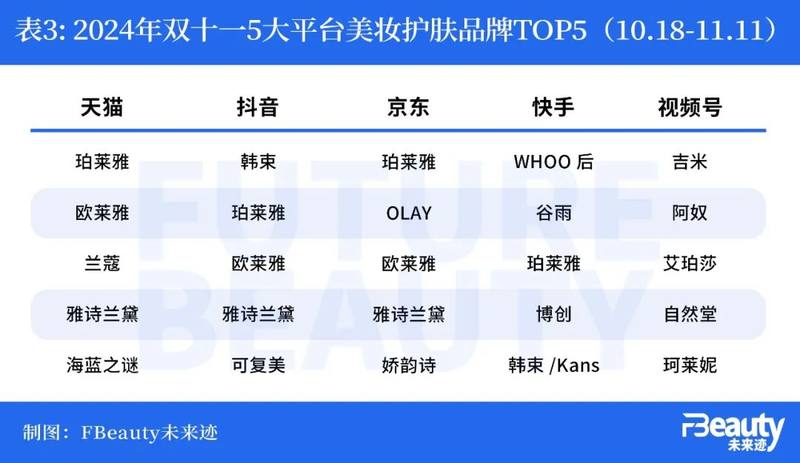 表3: 2024年双十一5大平台美妆护肤品牌TOP5（10.18-11.11）

| 天猫 | 抖音 | 京东 | 快手 | 视频号 |
|---|---|---|---|---|
| 珀莱雅 | 韩束 | 珀莱雅 | WHOO 后 | 吉米 |
| 欧莱雅 | 珀莱雅 | OLAY | 谷雨 | 阿奴 |
| 兰蔻 | 欧莱雅 | 欧莱雅 | 珀莱雅 | 艾珀莎 |
| 雅诗兰黛 | 雅诗兰黛 | 雅诗兰黛 | 博创 | 自然堂 |
| 海蓝之谜 | 可复美 | 娇韵诗 | 韩束 /Kans | 珂莱妮 |

FUTURE BEAUTY

制图：FBeauty未来迹

FBeauty 未来迹